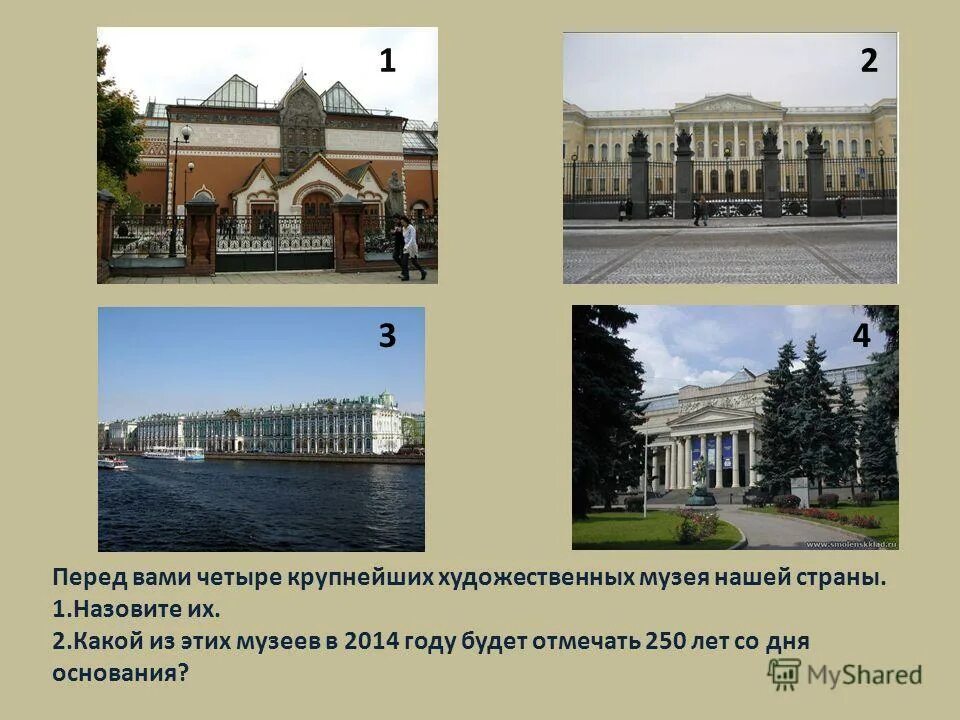 1

2

3

4

www.smolenskklad.ru

Перед вами четыре крупнейших художественных музея нашей страны.
1.Назовите их.
2.Какой из этих музеев в 2014 году будет отмечать 250 лет со дня основания?

MyShared